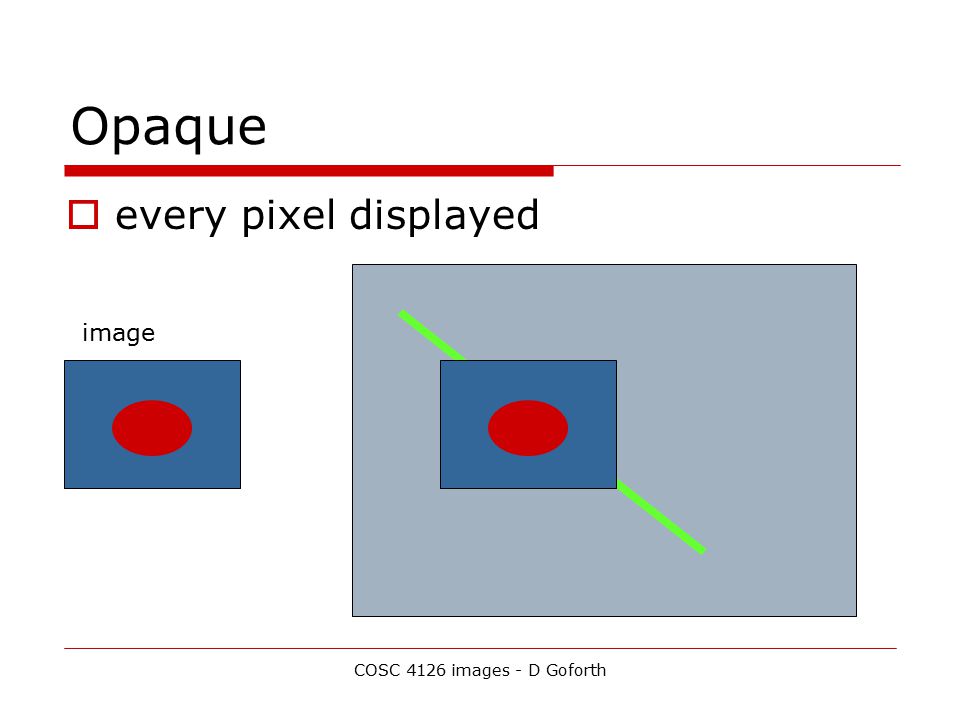 Opaque

every pixel displayed

image

COSC 4126 images - D Goforth